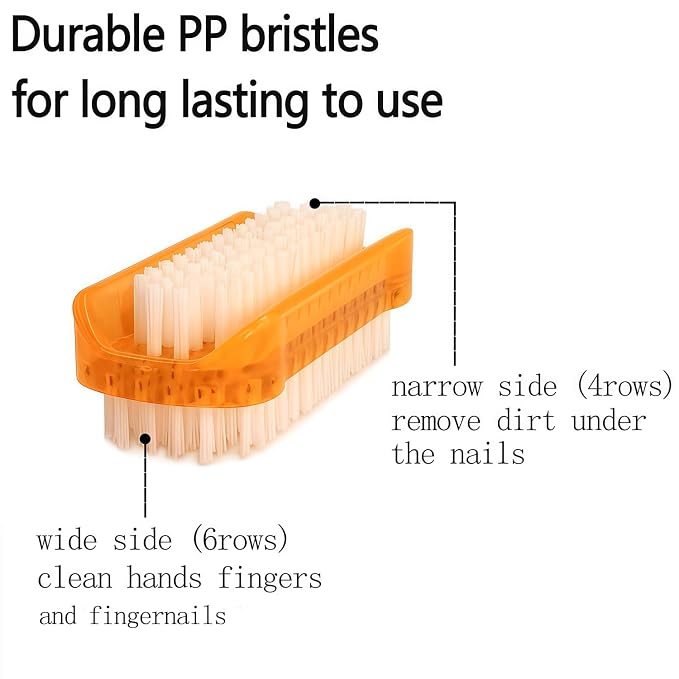 Durable PP bristles
for long lasting to use

narrow side (4rows)
remove dirt under
the nails

wide side (6rows)
clean hands fingers
and fingernails